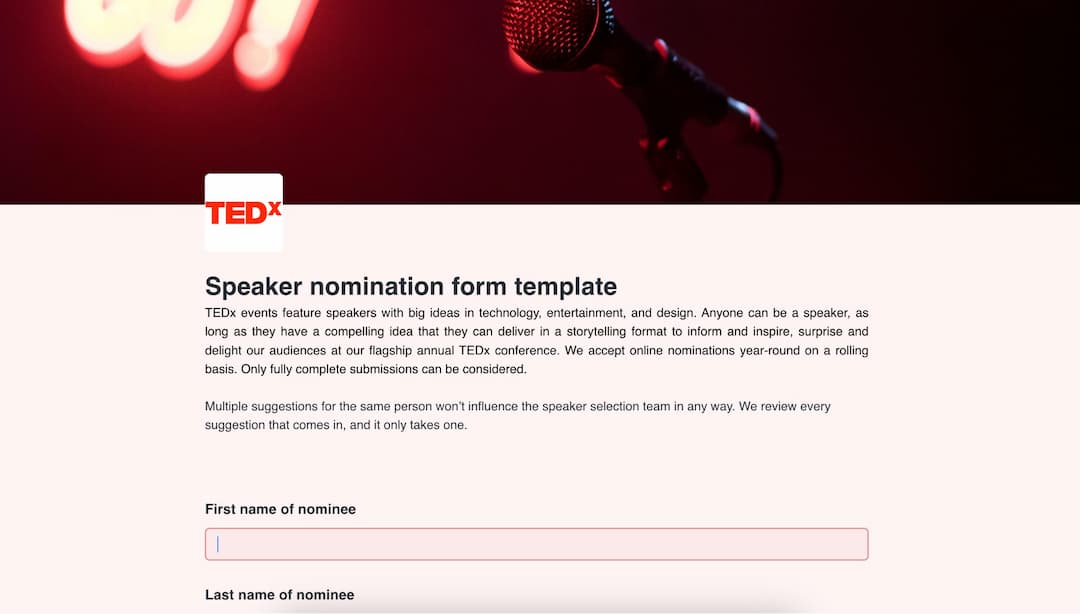 TEDx

Speaker nomination form template

TEDx events feature speakers with big ideas in technology, entertainment, and design. Anyone can be a speaker, as long as they have a compelling idea that they can deliver in a storytelling format to inform and inspire, surprise and delight our audiences at our flagship annual TEDx conference. We accept online nominations year-round on a rolling basis. Only fully complete submissions can be considered.

Multiple suggestions for the same person won't influence the speaker selection team in any way. We review every suggestion that comes in, and it only takes one.

First name of nominee

Last name of nominee